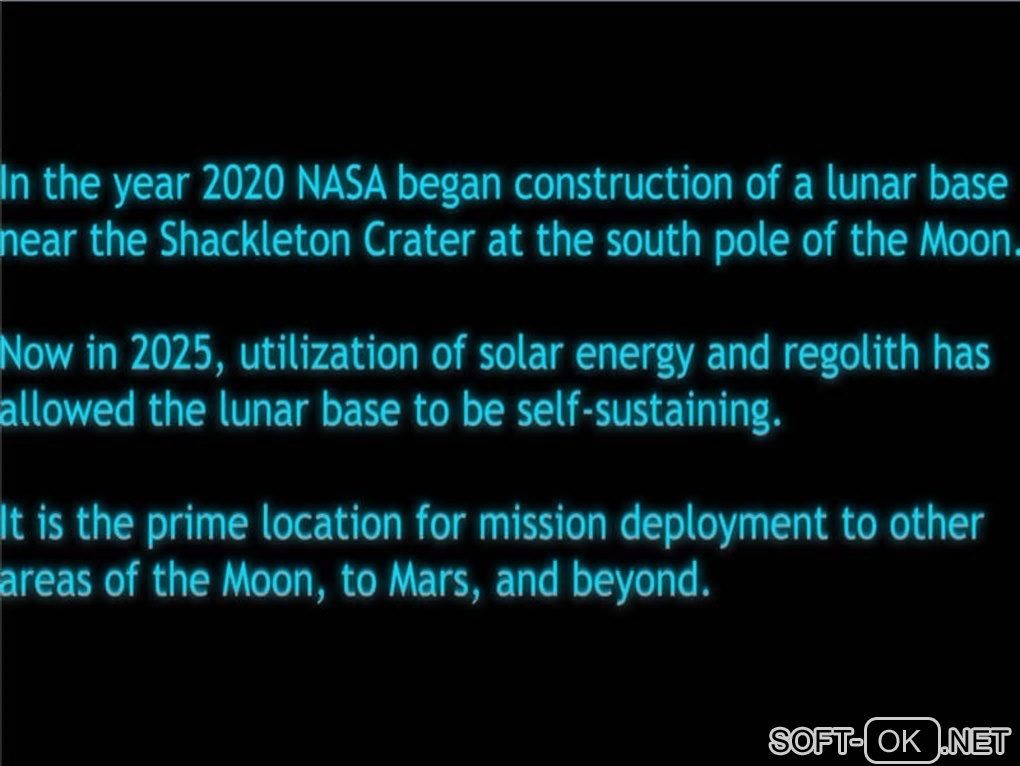 In the year 2020 NASA began construction of a lunar base near the Shackleton Crater at the south pole of the Moon.

Now in 2025, utilization of solar energy and regolith has allowed the lunar base to be self-sustaining.

It is the prime location for mission deployment to other areas of the Moon, to Mars, and beyond.

SOFT-OK.NET